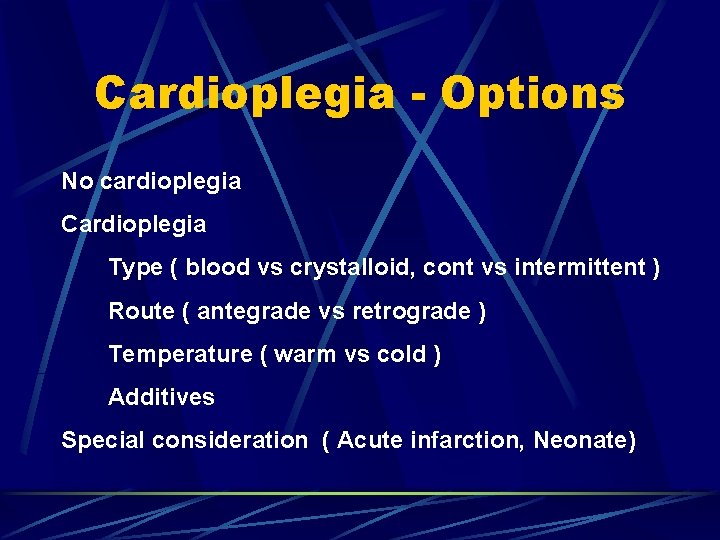 Cardioplegia - Options

No cardioplegia

Cardioplegia

Type ( blood vs crystalloid, cont vs intermittent )

Route ( antegrade vs retrograde )

Temperature ( warm vs cold )

Additives

Special consideration ( Acute infarction, Neonate)